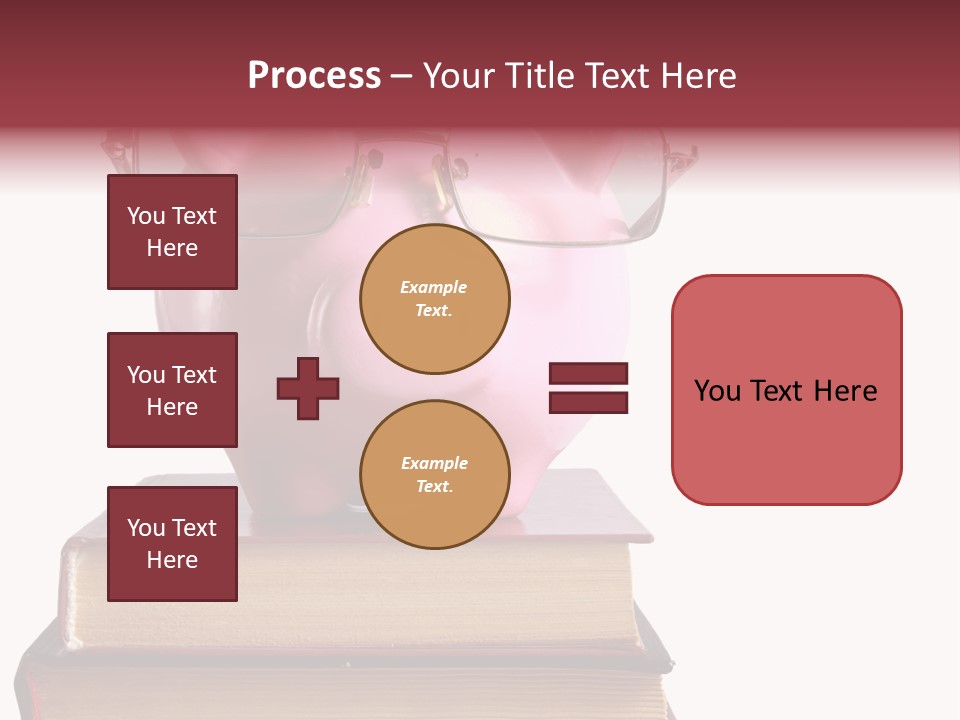 Process – Your Title Text Here

You Text Here

You Text Here

You Text Here

Example Text.

Example Text.

You Text Here